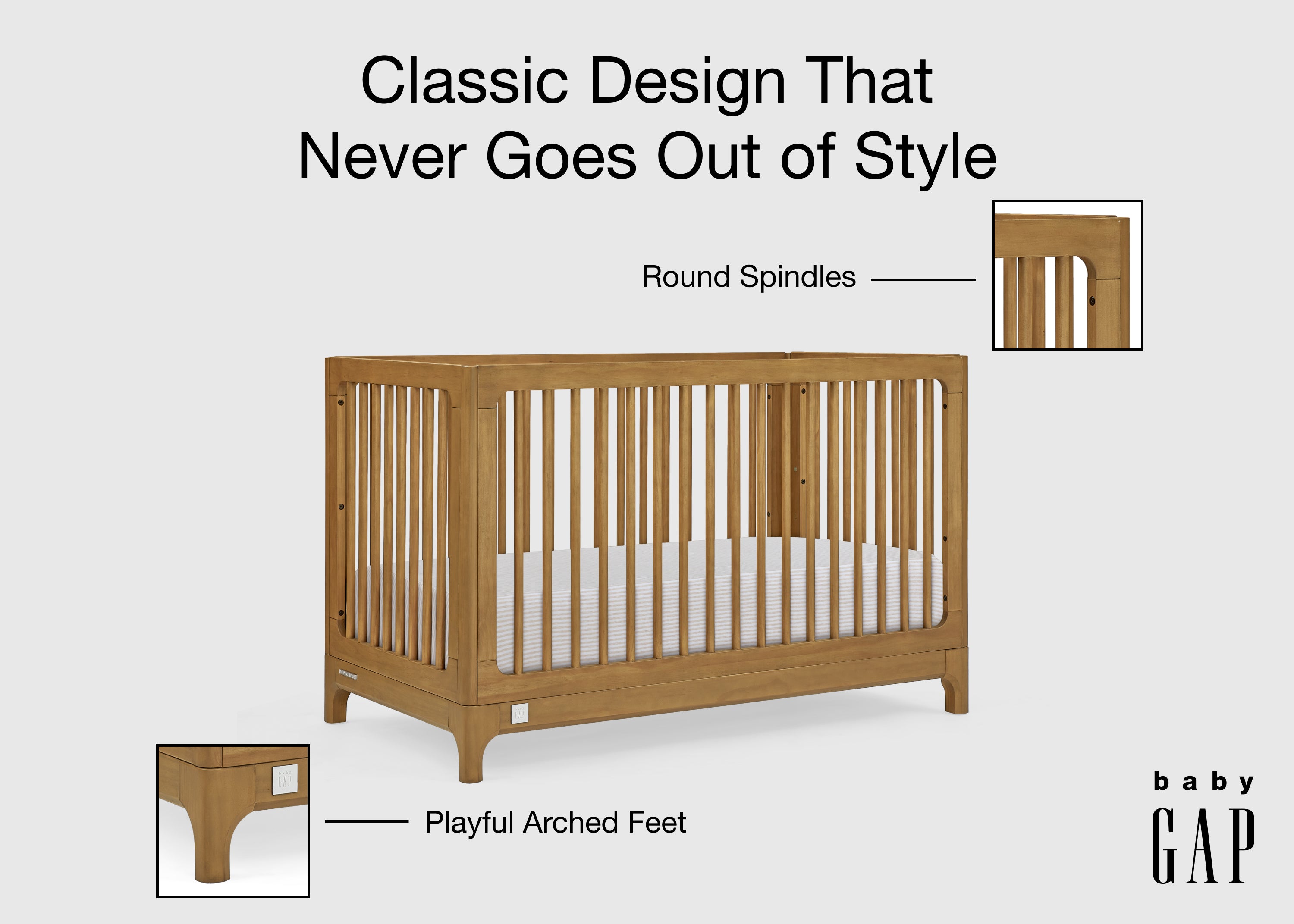 Classic Design That Never Goes Out of Style

Round Spindles

Playful Arched Feet

baby
GAP